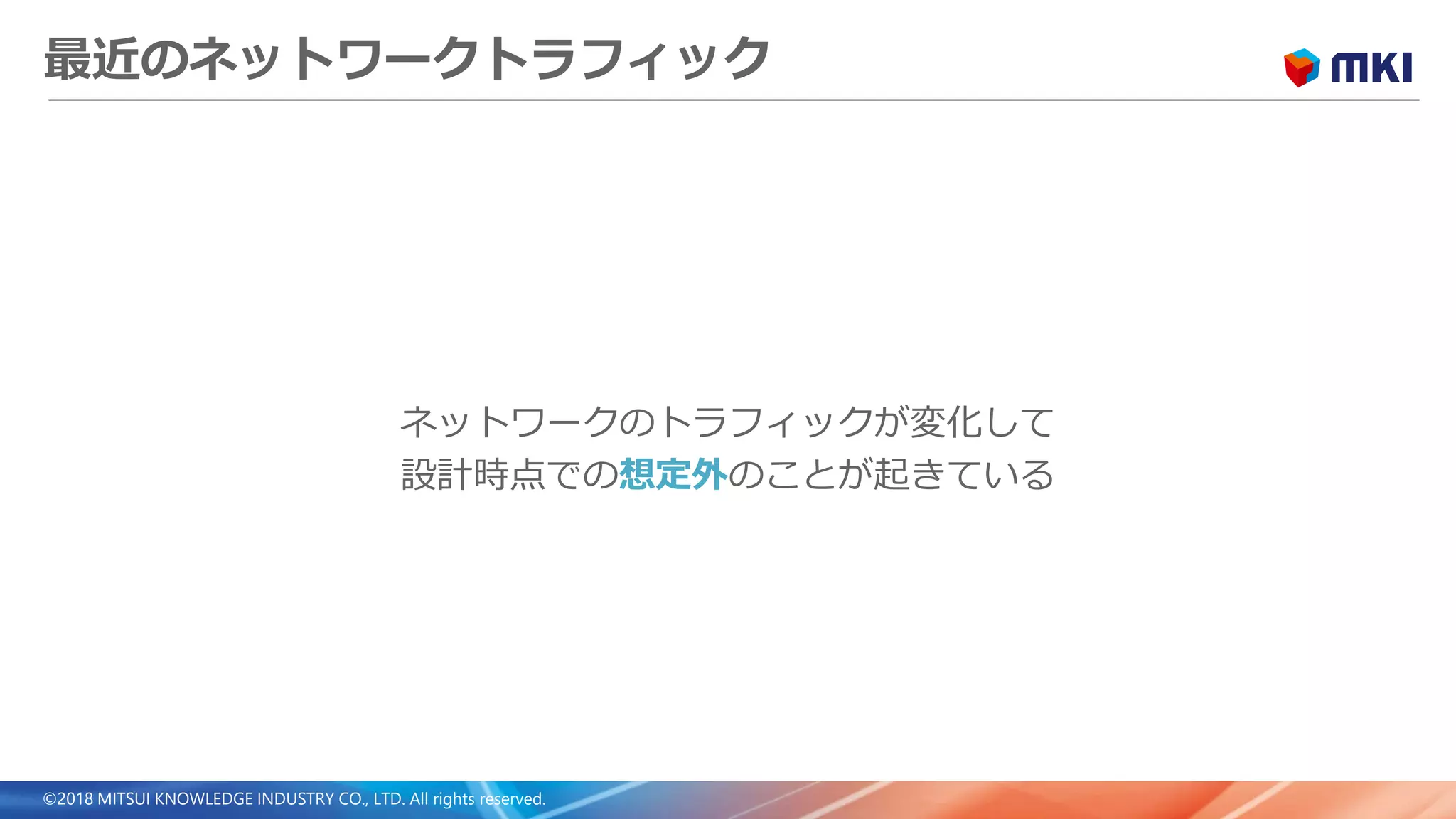 最近のネットワークトラフィック

MKI

ネットワークのトラフィックが変化して
設計時点での想定外のことが起きている

©2018 MITSUI KNOWLEDGE INDUSTRY CO., LTD. All rights reserved.